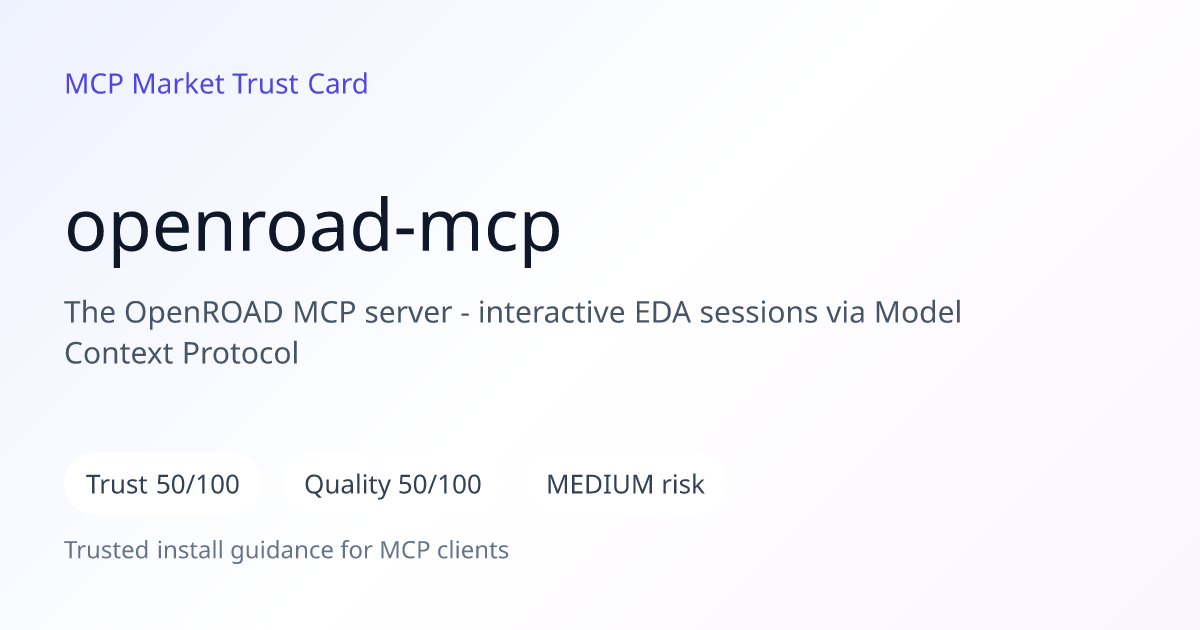 MCP Market Trust Card

openroad-mcp

The OpenROAD MCP server - interactive EDA sessions via Model Context Protocol

Trust 50/100

Quality 50/100

MEDIUM risk

Trusted install guidance for MCP clients